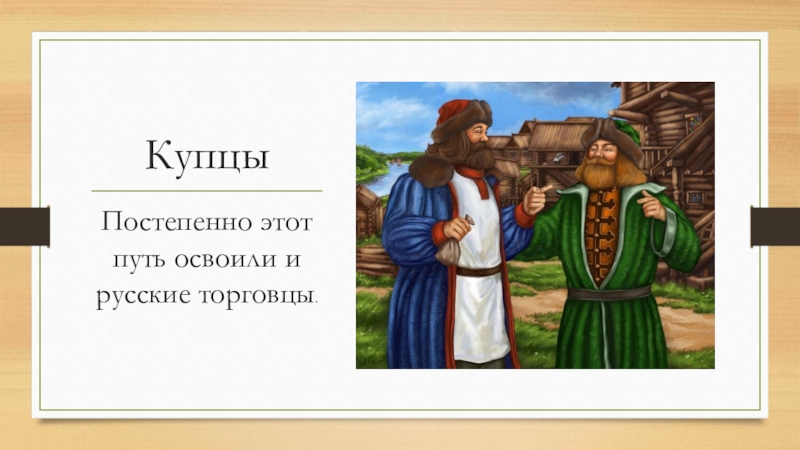 Купцы

Постепенно этот путь освоили и русские торговцы.